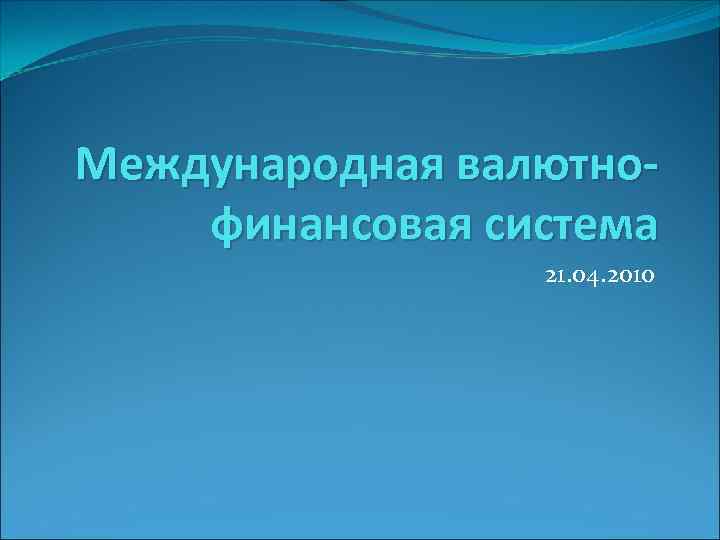 Международная валютно-финансовая система

21.04.2010